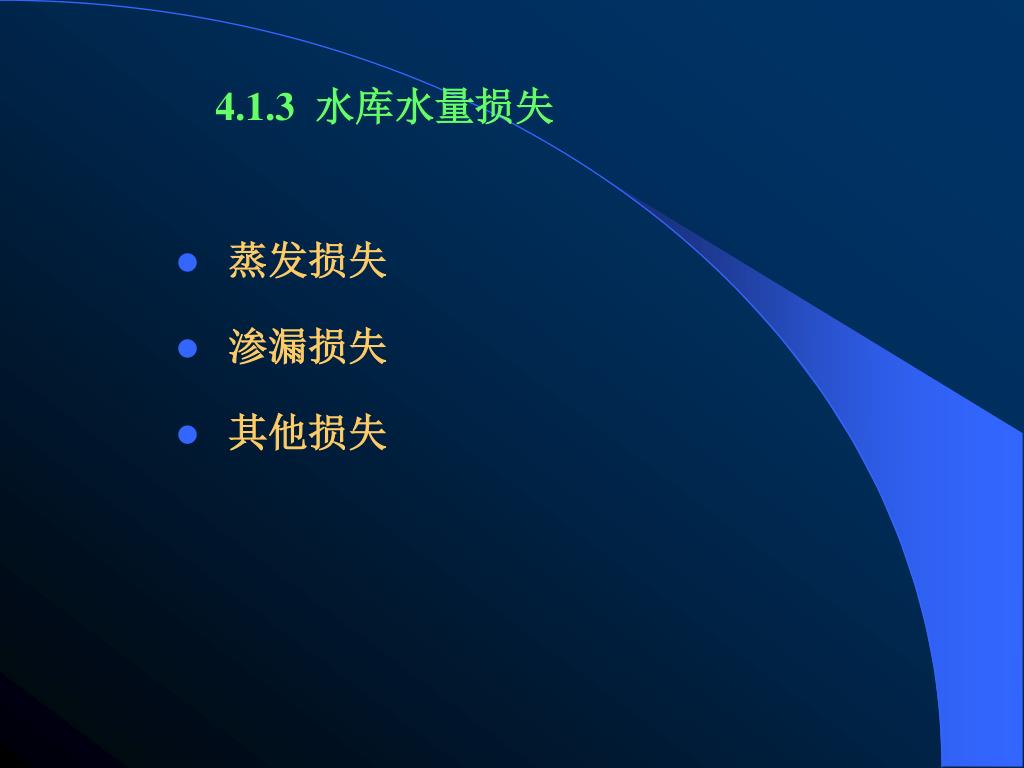 4.1.3 水库水量损失

- 蒸发损失
- 渗漏损失
- 其他损失